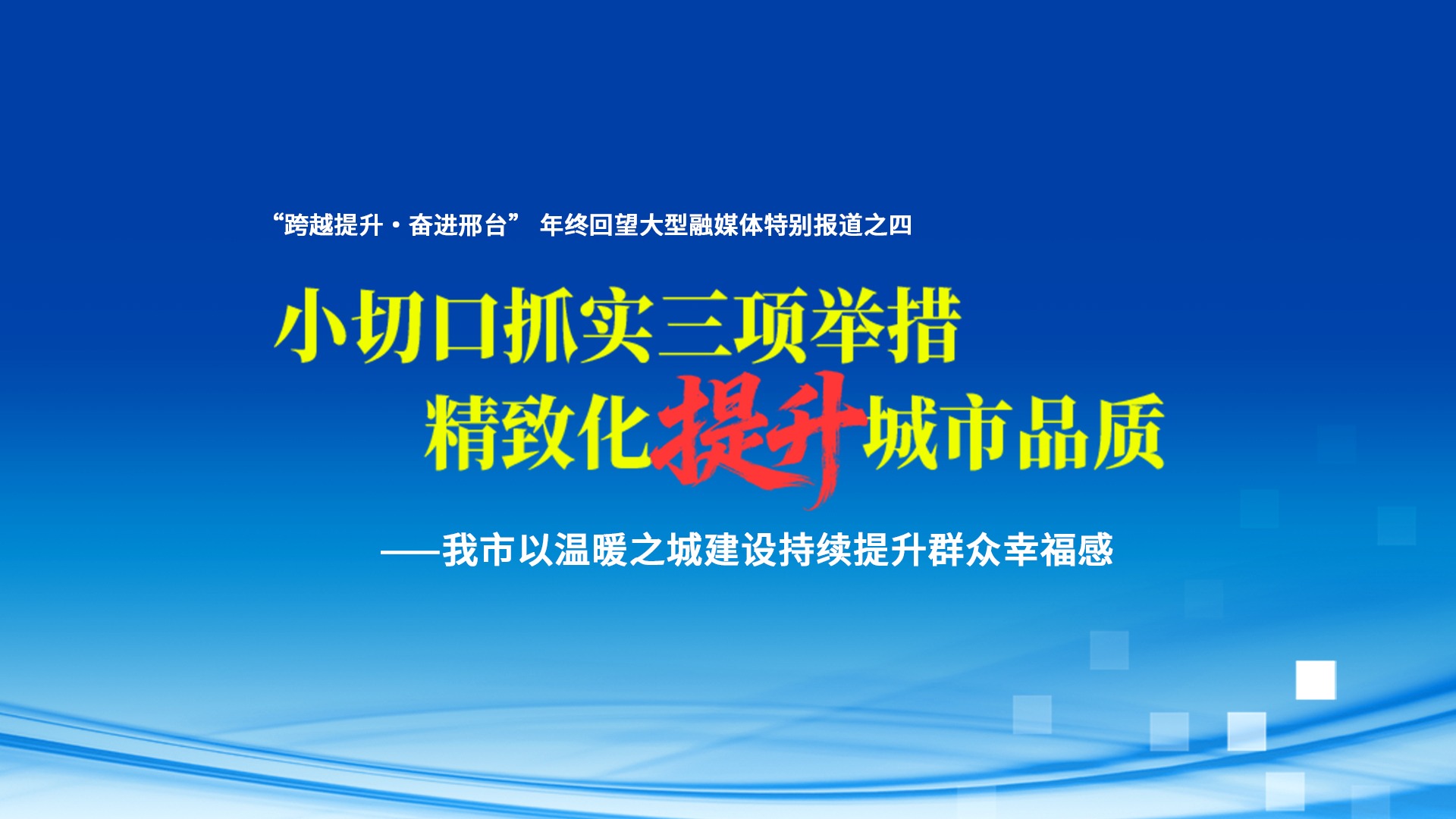 “跨越提升·奋进邢台” 年终回望大型融媒体特别报道之四

小切口抓实三项举措
精致化提升城市品质

——我市以温暖之城建设持续提升群众幸福感